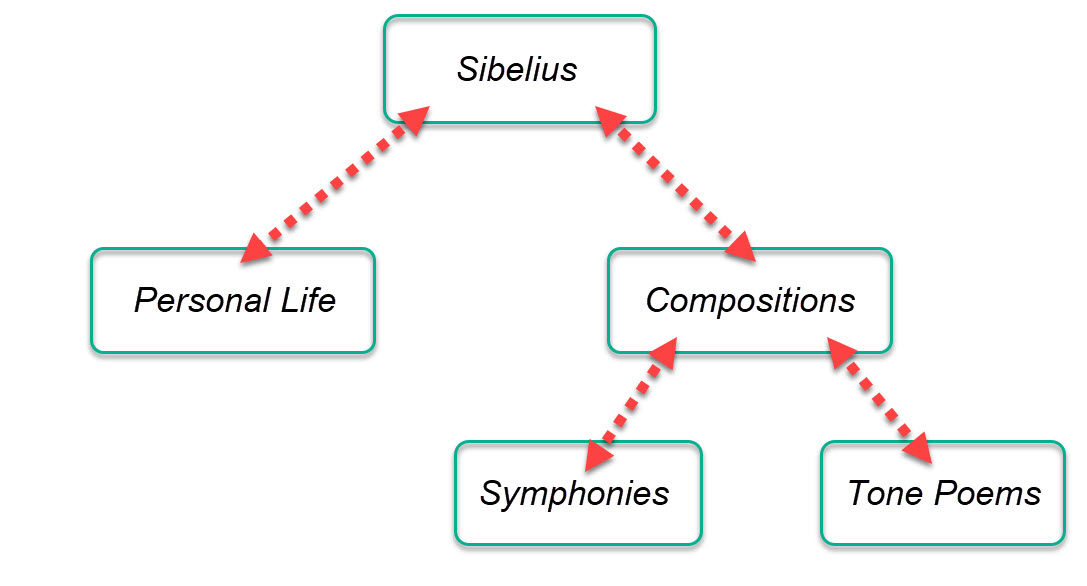 Sibelius

Personal Life

Compositions

Symphonies

Tone Poems